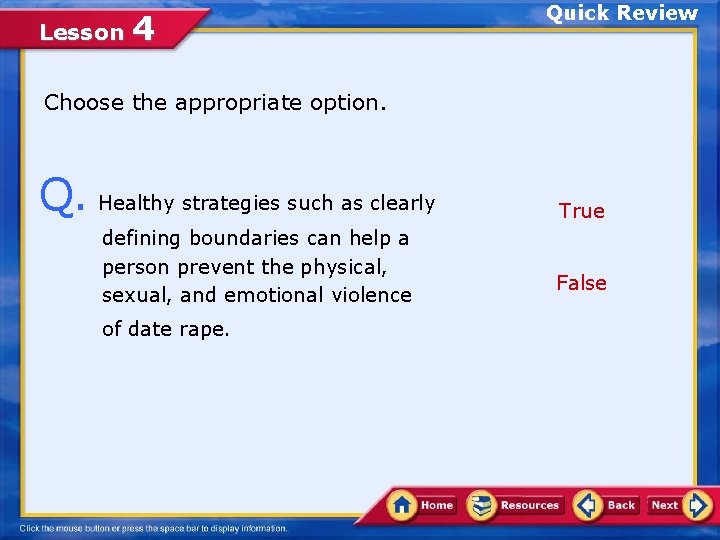 Lesson 4

Quick Review

Choose the appropriate option.

Q. Healthy strategies such as clearly defining boundaries can help a person prevent the physical, sexual, and emotional violence of date rape.

True

False

Home Resources Back Next

Click the mouse button or press the space bar to display information.